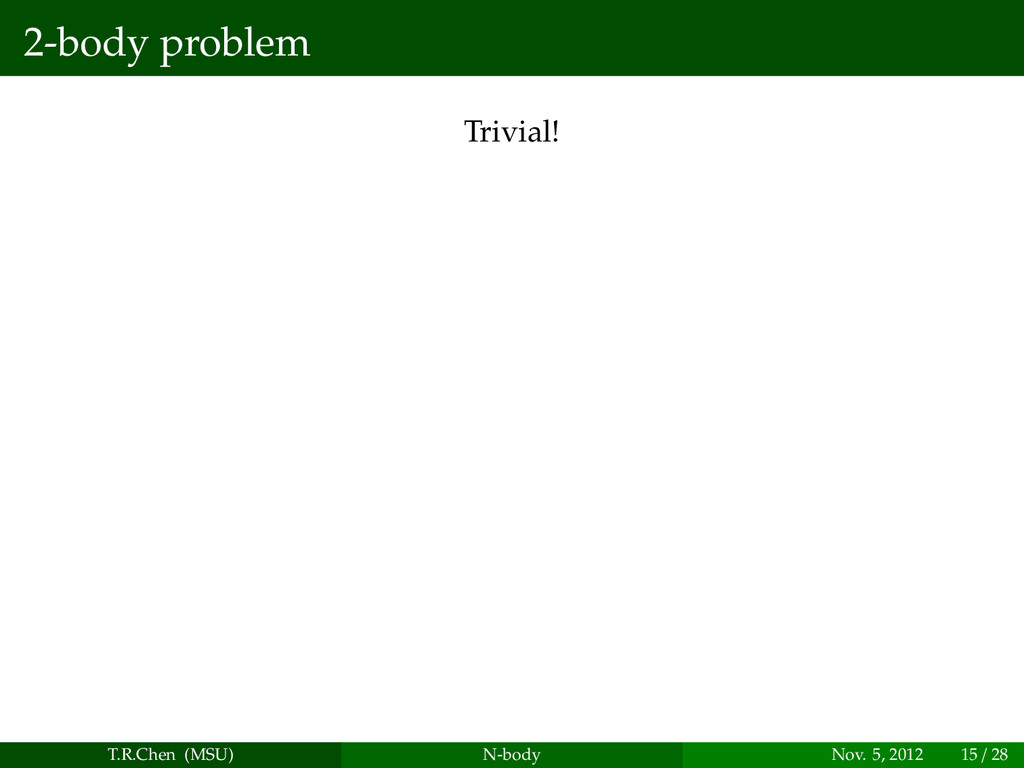 2-body problem

Trivial!

T.R.Chen (MSU)

N-body

Nov. 5, 2012 15 / 28